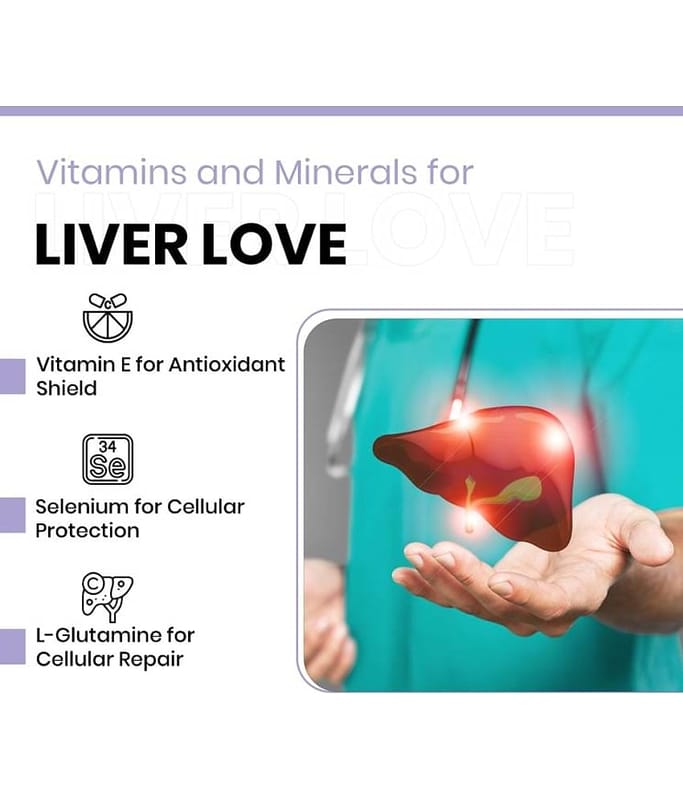 Vitamins and Minerals for

LIVER LOVE

Vitamin E for Antioxidant Shield

34
Se

Selenium for Cellular Protection

L-Glutamine for Cellular Repair